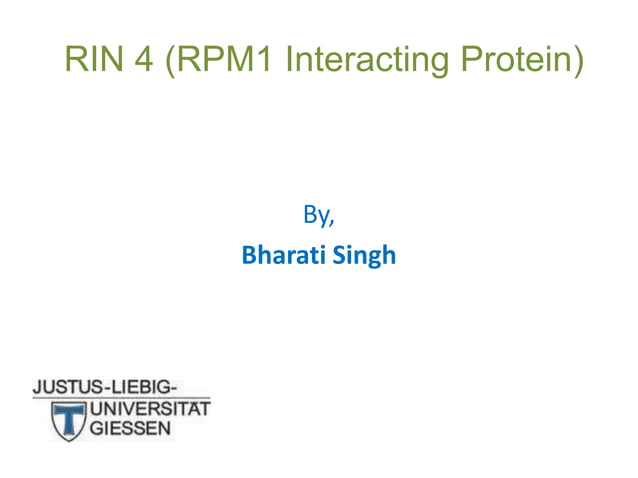 RIN 4 (RPM1 Interacting Protein)

By,
Bharati Singh

JUSTUS-LIEBIG-
UNIVERSITÄT
GIESSEN